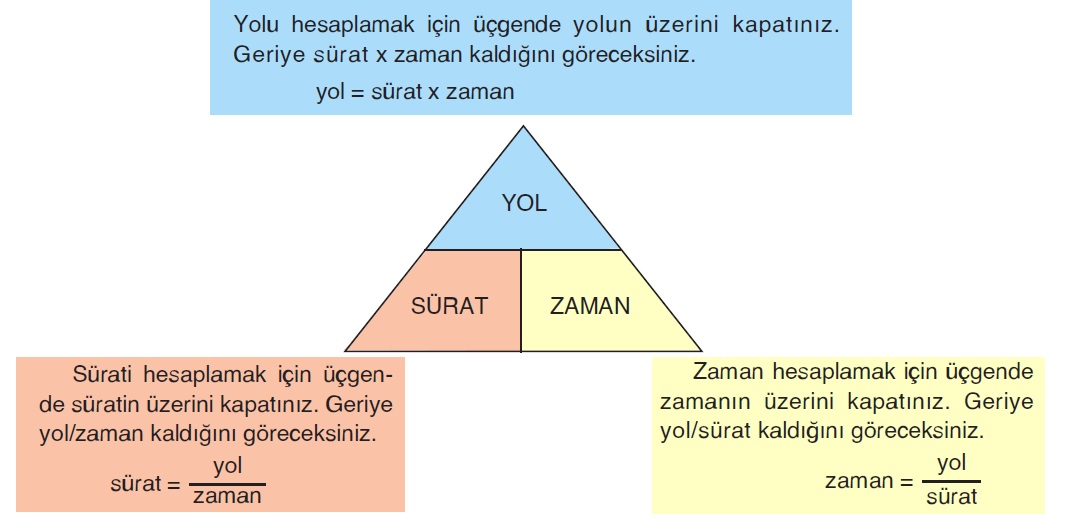 Yolu hesaplamak için üçgende yolun üzerini kapatınız. Geriye sürat x zaman kaldığını göreceksiniz.

yol = sürat x zaman

YOL

SÜRAT

ZAMAN

Sürati hesaplamak için üçgende süratin üzerini kapatınız. Geriye yol/zaman kaldığını göreceksiniz.

sürat = $\frac{yol}{zaman}$

Zaman hesaplamak için üçgende zamanın üzerini kapatınız. Geriye yol/sürat kaldığını göreceksiniz.

zaman = $\frac{yol}{sürat}$